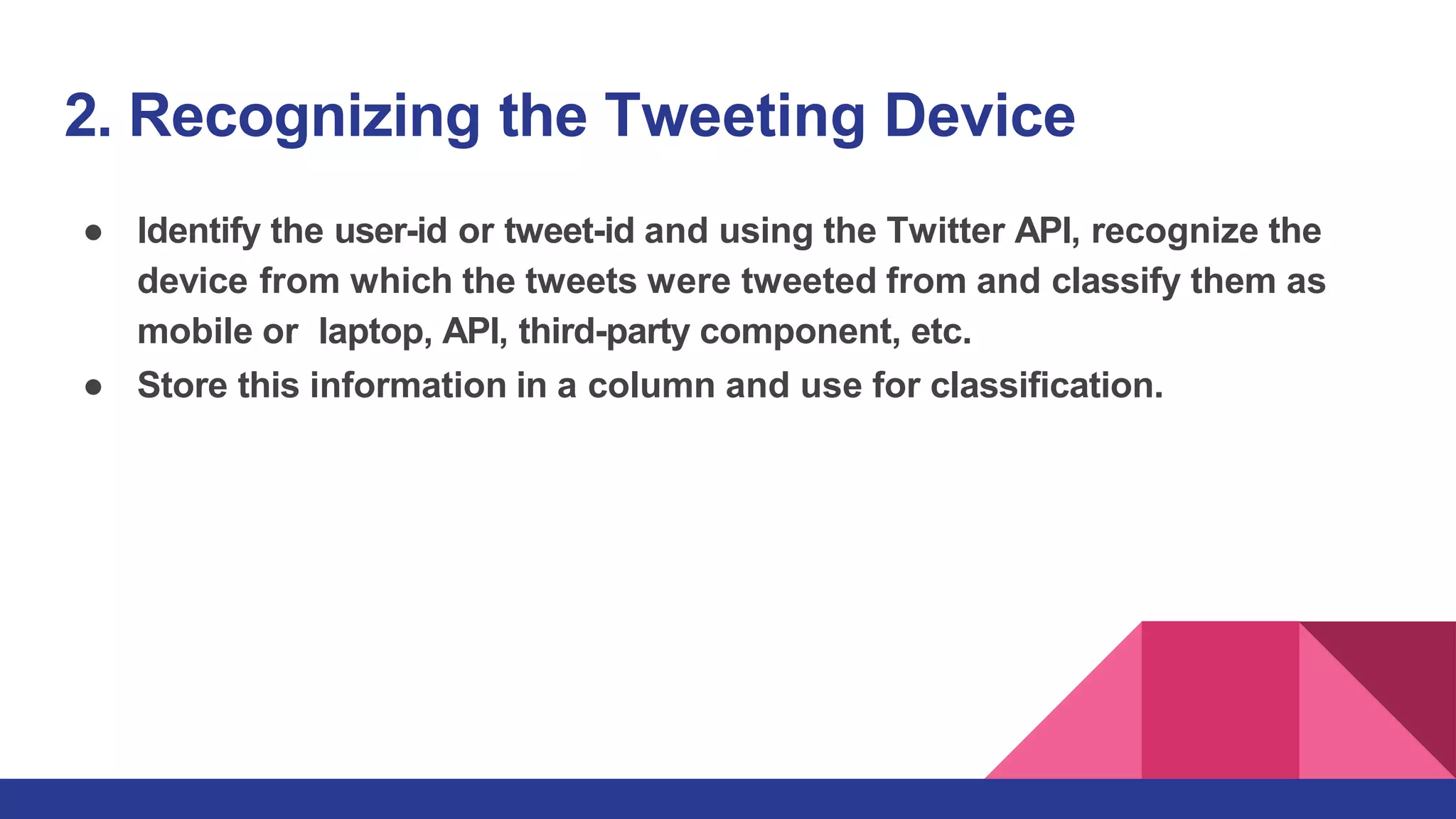 2. Recognizing the Tweeting Device

● Identify the user-id or tweet-id and using the Twitter API, recognize the device from which the tweets were tweeted from and classify them as mobile or  laptop, API, third-party component, etc.
● Store this information in a column and use for classification.